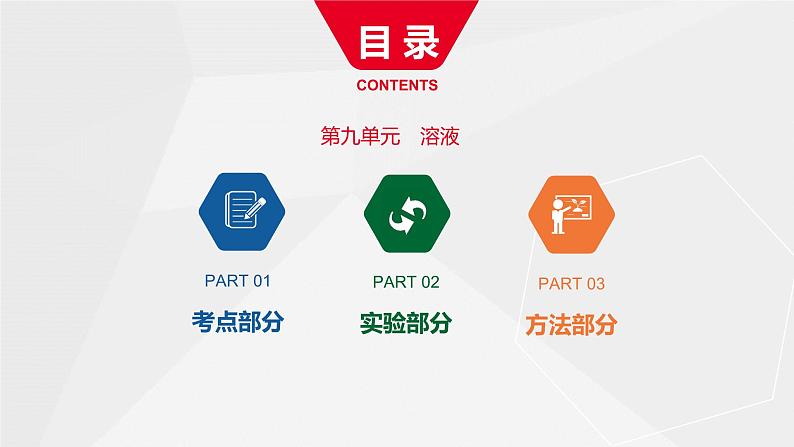 目录
CONTENTS

第九单元　溶液

PART 01
考点部分

PART 02
实验部分

PART 03
方法部分